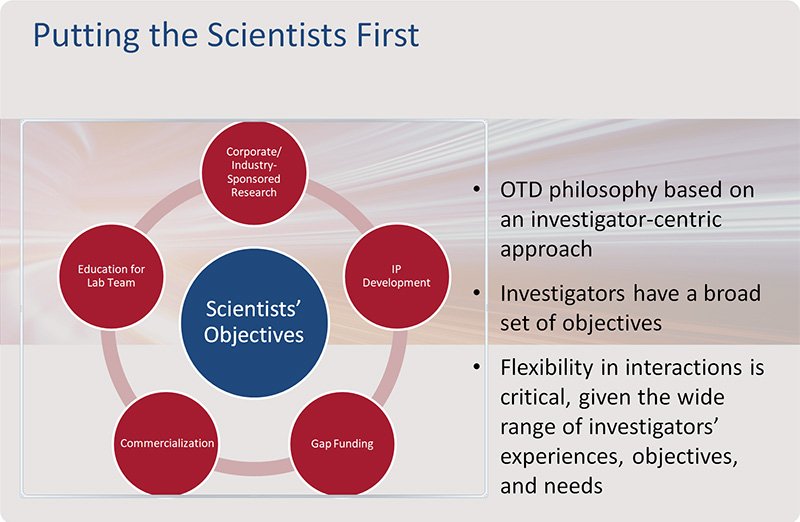 Putting the Scientists First

Corporate/ Industry-Sponsored Research

IP Development

Gap Funding

Commercialization

Education for Lab Team

Scientists' Objectives

• OTD philosophy based on an investigator-centric approach

• Investigators have a broad set of objectives

• Flexibility in interactions is critical, given the wide range of investigators' experiences, objectives, and needs